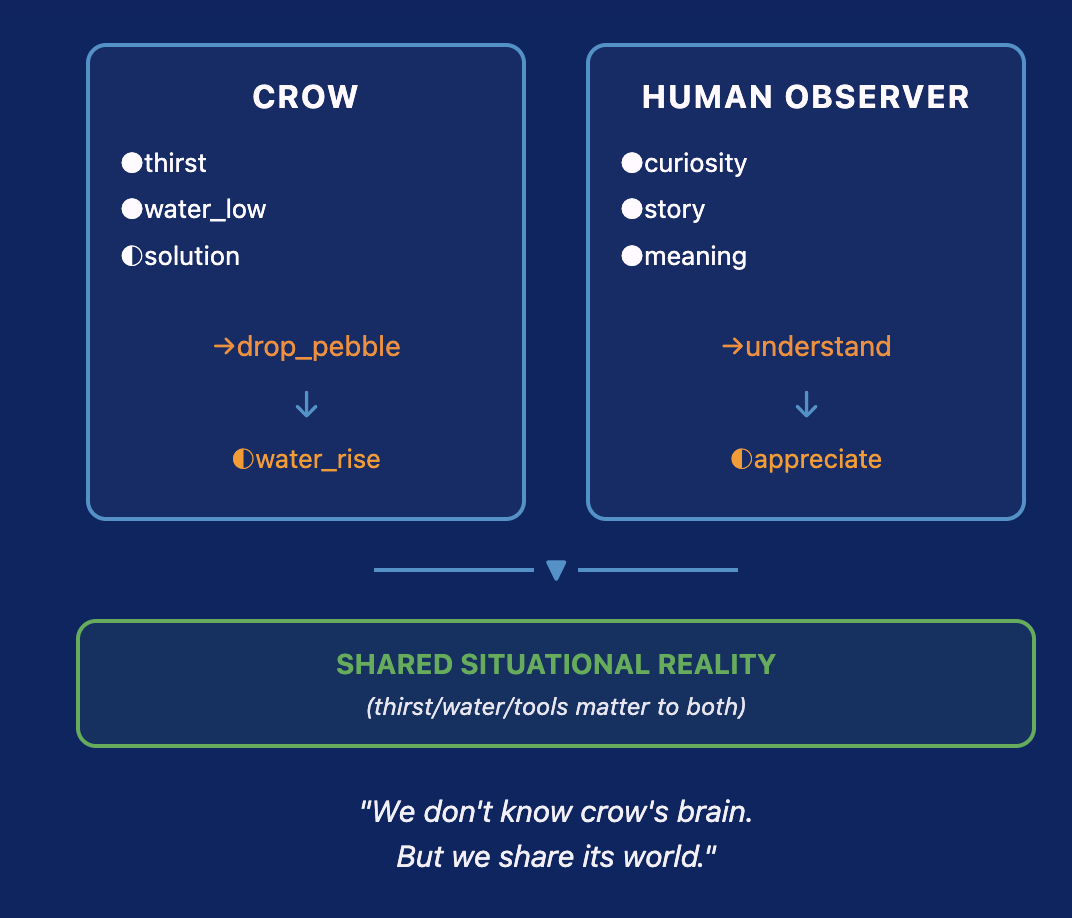 CROW

●thirst
●water_low
◐solution

→drop_pebble
↓
◐water_rise

HUMAN OBSERVER

●curiosity
●story
●meaning

→understand
↓
◐appreciate

▼

SHARED SITUATIONAL REALITY
(thirst/water/tools matter to both)

"We don't know crow's brain.
But we share its world."